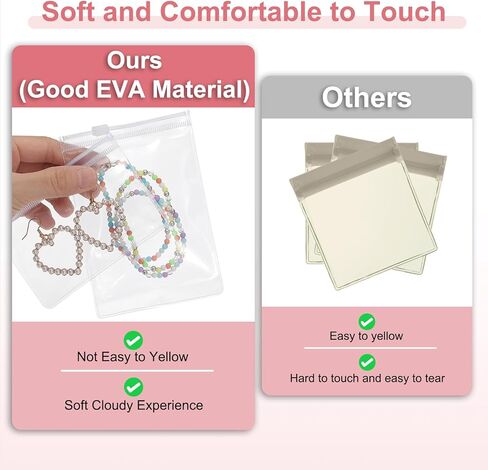 Soft and Comfortable to Touch

Ours
(Good EVA Material)

Not Easy to Yellow

Soft Cloudy Experience

Others

Easy to yellow

Hard to touch and easy to tear